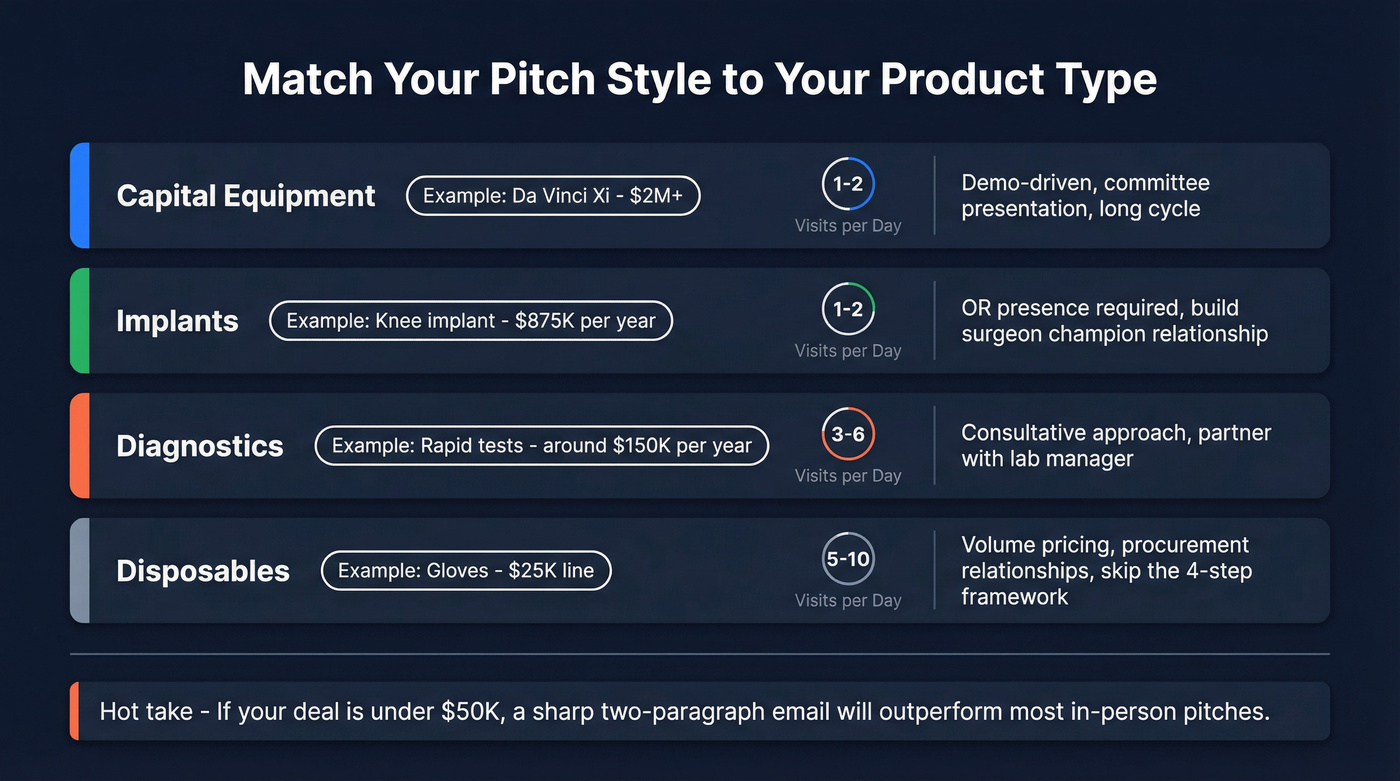 Match Your Pitch Style to Your Product Type

Capital Equipment
Example: Da Vinci Xi - \$2M+
1-2
Visits per Day
Demo-driven, committee presentation, long cycle

Implants
Example: Knee implant - \$875K per year
1-2
Visits per Day
OR presence required, build surgeon champion relationship

Diagnostics
Example: Rapid tests - around \$150K per year
3-6
Visits per Day
Consultative approach, partner with lab manager

Disposables
Example: Gloves - \$25K line
5-10
Visits per Day
Volume pricing, procurement relationships, skip the 4-step framework

Hot take - If your deal is under \$50K, a sharp two-paragraph email will outperform most in-person pitches.